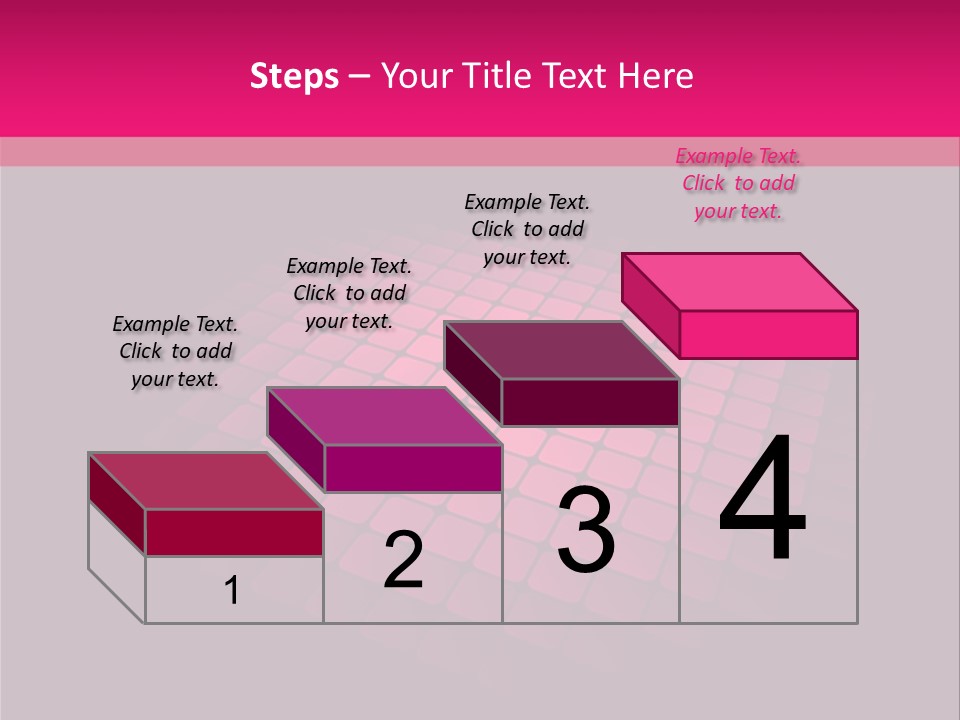 Steps – Your Title Text Here

Example Text. Click to add your text.

Example Text. Click to add your text.

Example Text. Click to add your text.

Example Text. Click to add your text.

1

2

3

4